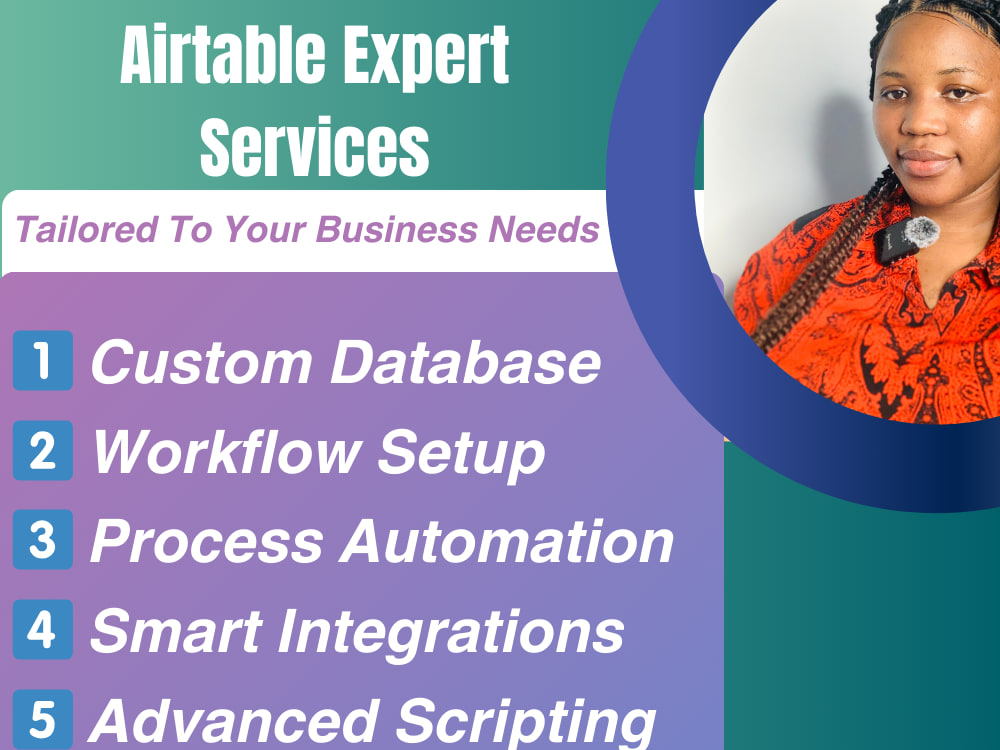 Airtable Expert Services

Tailored To Your Business Needs

1 Custom Database
2 Workflow Setup
3 Process Automation
4 Smart Integrations
5 Advanced Scripting